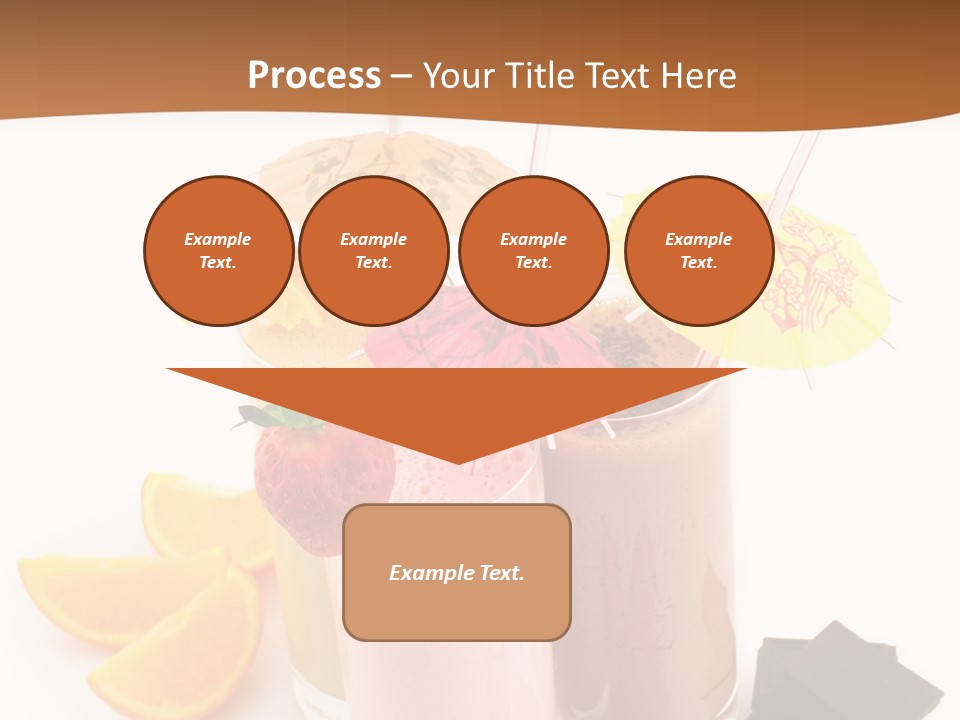 Process – Your Title Text Here

Example Text.

Example Text.

Example Text.

Example Text.

Example Text.